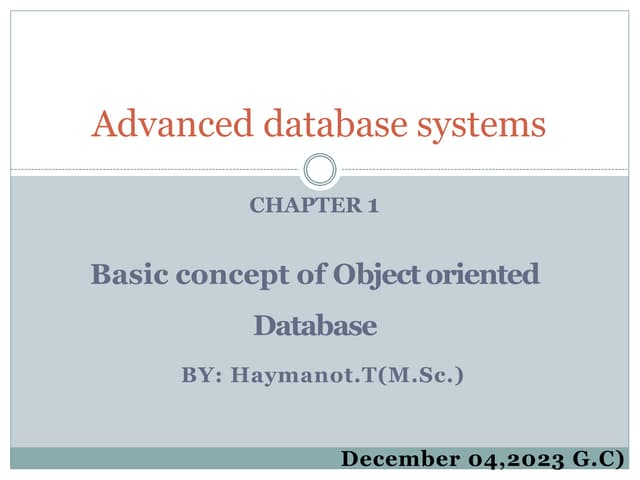 Advanced database systems

CHAPTER 1

Basic concept of Object oriented Database

BY: Haymanot.T(M.Sc.)

December 04,2023 G.C)